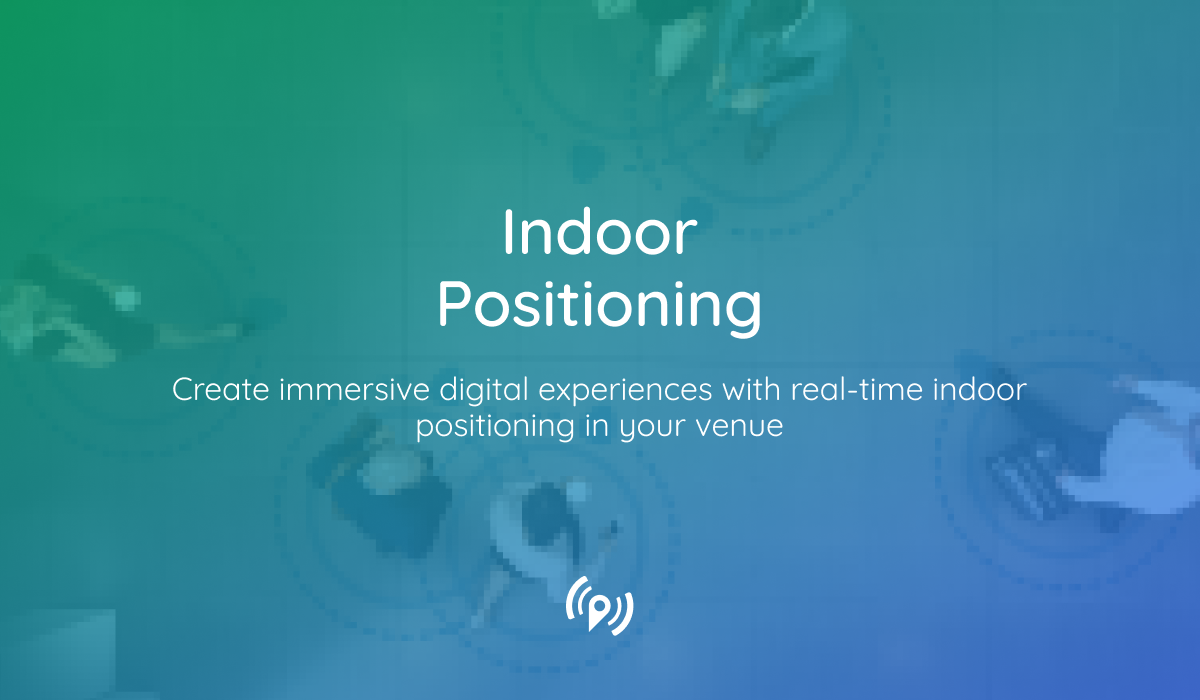 Indoor Positioning

Create immersive digital experiences with real-time indoor positioning in your venue